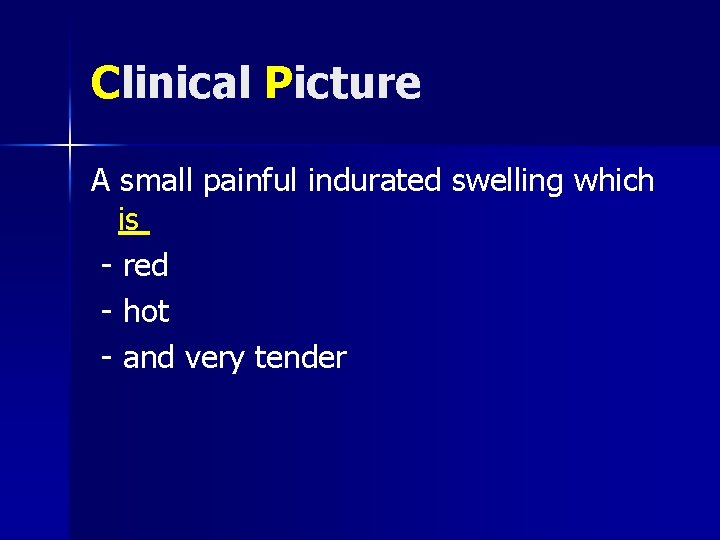 Clinical Picture

A small painful indurated swelling which is

- red
- hot
- and very tender